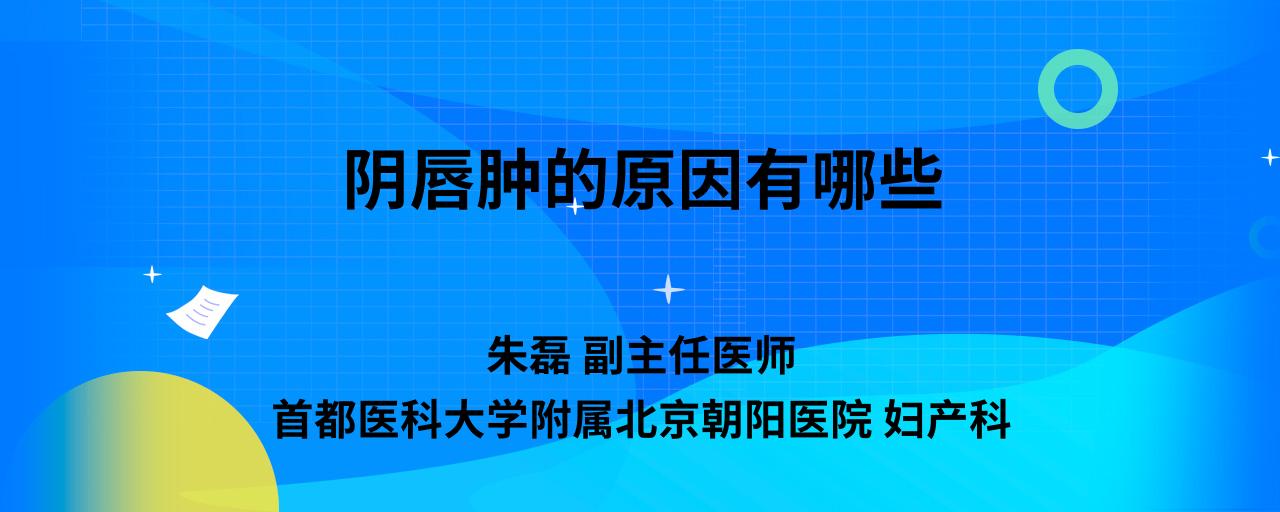 阴唇肿的原因有哪些

朱磊 副主任医师
首都医科大学附属北京朝阳医院 妇产科